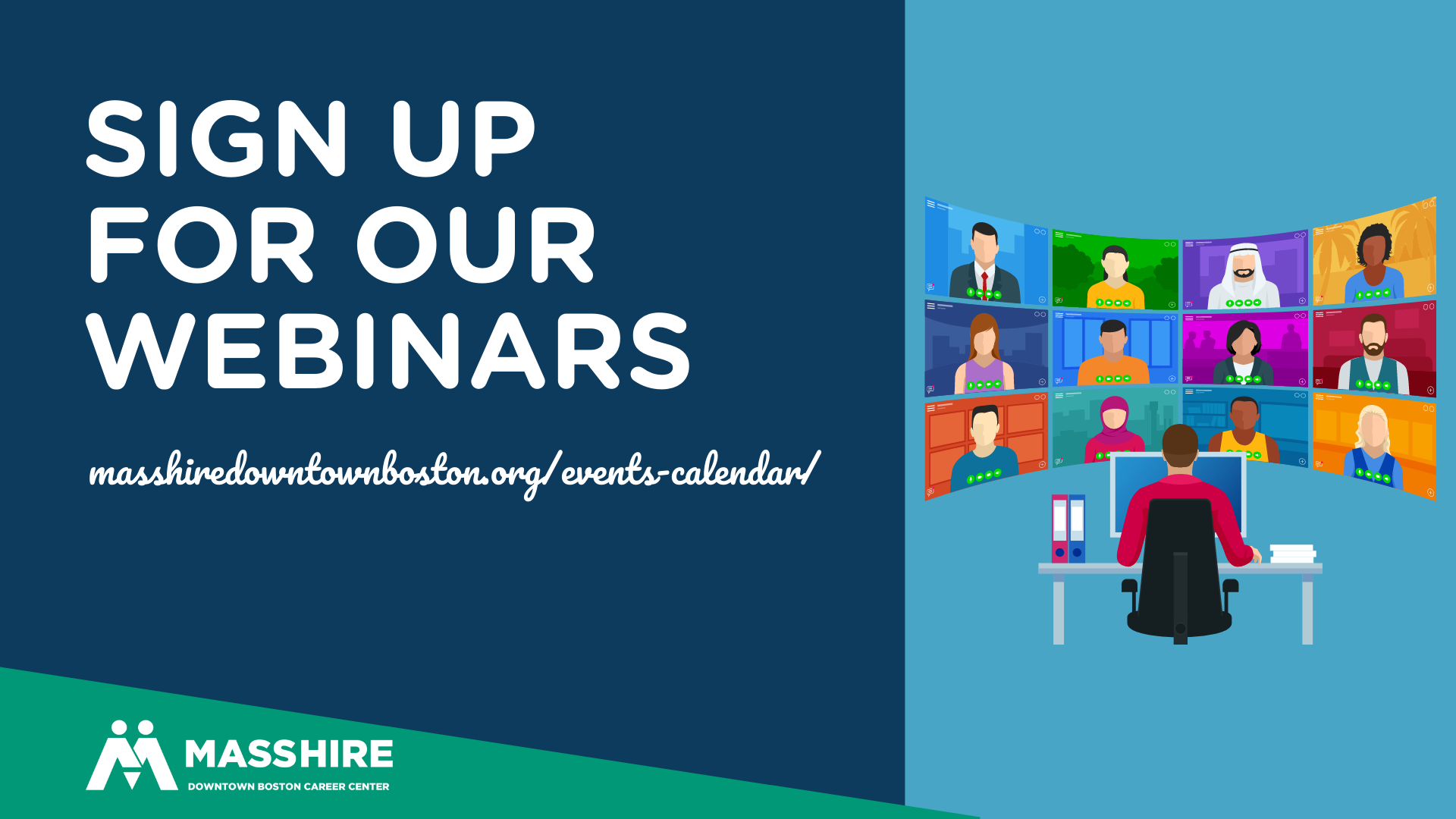 SIGN UP FOR OUR WEBINARS

masshiredowntownboston.org/events-calendar/

MASSHIRE
DOWNTOWN BOSTON CAREER CENTER